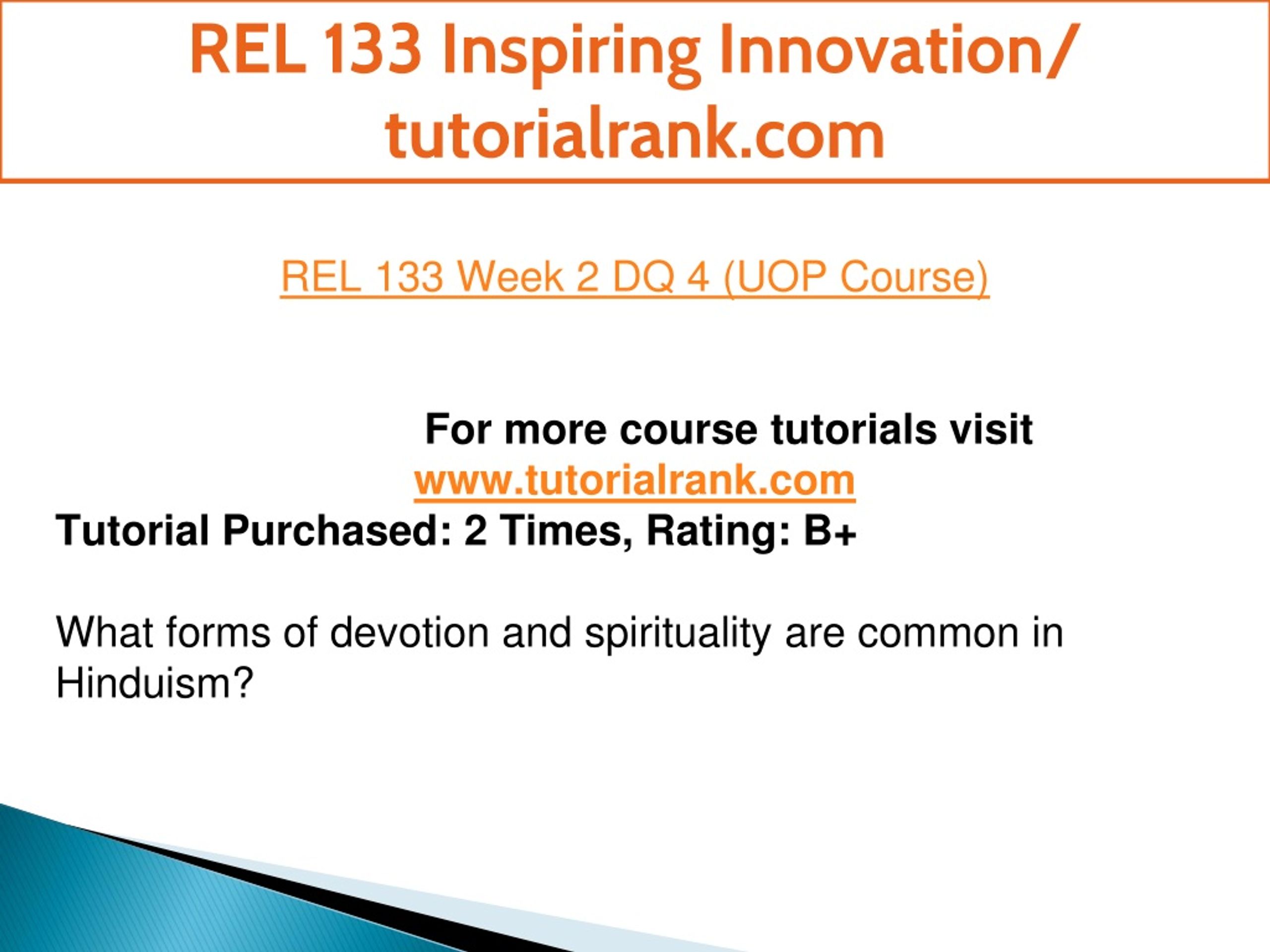 REL 133 Inspiring Innovation/ tutorialrank.com

REL 133 Week 2 DQ 4 (UOP Course)

For more course tutorials visit
www.tutorialrank.com
Tutorial Purchased: 2 Times, Rating: B+

What forms of devotion and spirituality are common in Hinduism?